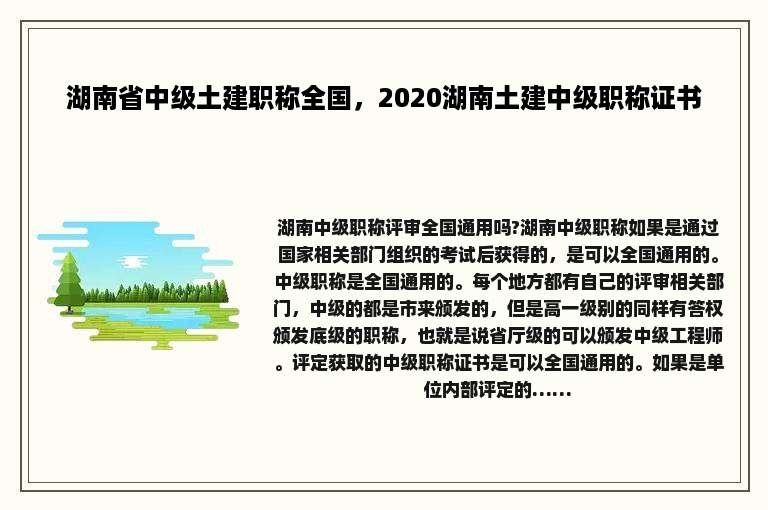 湖南省中级土建职称全国，2020湖南土建中级职称证书

湖南中级职称评审全国通用吗?湖南中级职称如果是通过国家相关部门组织的考试后获得的，是可以全国通用的。中级职称是全国通用的。每个地方都有自己的评审相关部门，中级的都是市来颁发的，但是高一级别的同样有答权颁发底级的职称，也就是说省厅级的可以颁发中级工程师。评定获取的中级职称证书是可以全国通用的。如果是单位内部评定的......